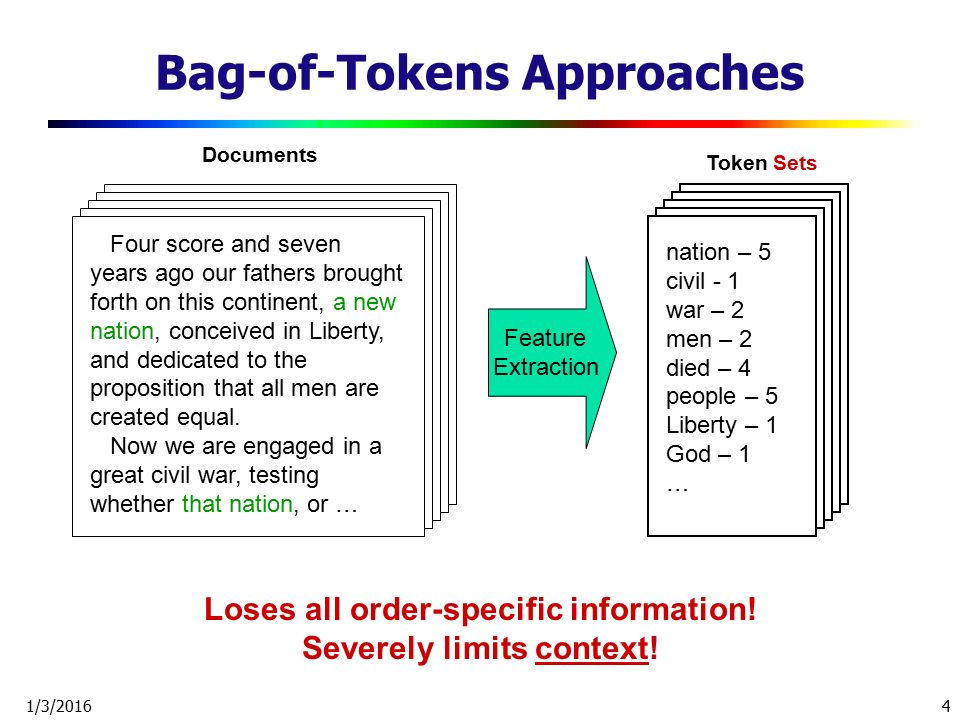 Bag-of-Tokens Approaches

Documents

Four score and seven years ago our fathers brought forth on this continent, a new nation, conceived in Liberty, and dedicated to the proposition that all men are created equal.
Now we are engaged in a great civil war, testing whether that nation, or …

Feature Extraction

Token Sets

nation – 5
civil - 1
war – 2
men – 2
died – 4
people – 5
Liberty – 1
God – 1
…

Loses all order-specific information!
Severely limits context!

1/3/2016

4